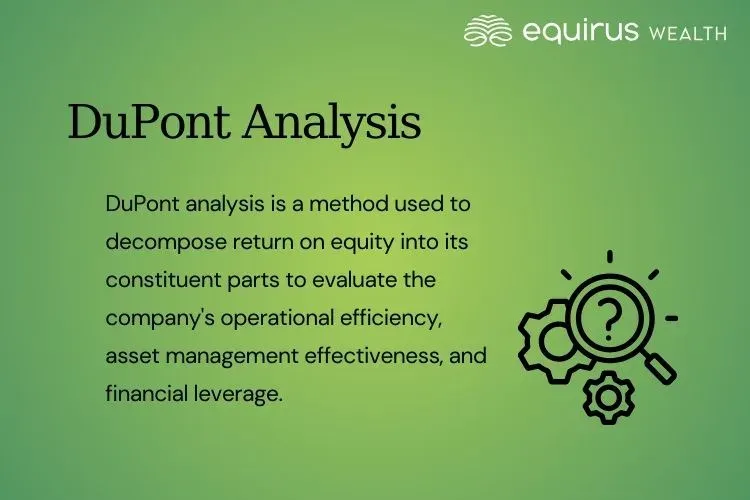 equirus WEALTH

DuPont Analysis

DuPont analysis is a method used to decompose return on equity into its constituent parts to evaluate the company's operational efficiency, asset management effectiveness, and financial leverage.

?